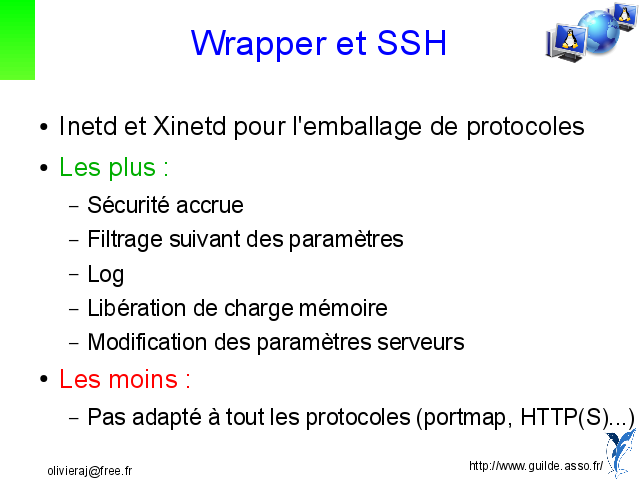 Wrapper et SSH

• Inetd et Xinetd pour l'emballage de protocoles

• Les plus :

– Sécurité accrue

– Filtrage suivant des paramètres

– Log

– Libération de charge mémoire

– Modification des paramètres serveurs

• Les moins :

– Pas adapté à tout les protocoles (portmap, HTTP(S)...)

olivieraj@free.fr

http://www.guilde.asso.fr/